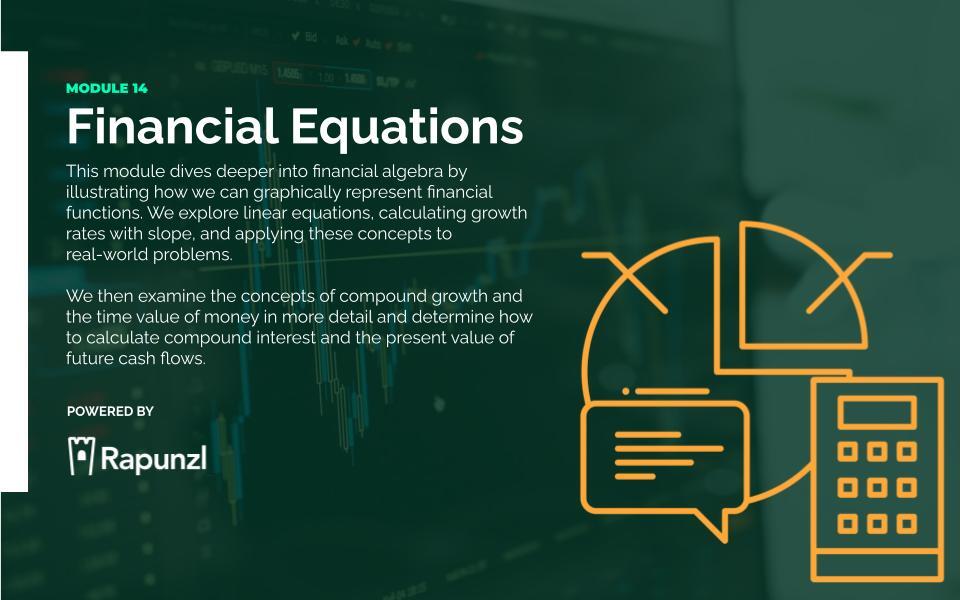 MODULE 14

Financial Equations

This module dives deeper into financial algebra by illustrating how we can graphically represent financial functions. We explore linear equations, calculating growth rates with slope, and applying these concepts to real-world problems.

We then examine the concepts of compound growth and the time value of money in more detail and determine how to calculate compound interest and the present value of future cash flows.

POWERED BY

Rapunzl